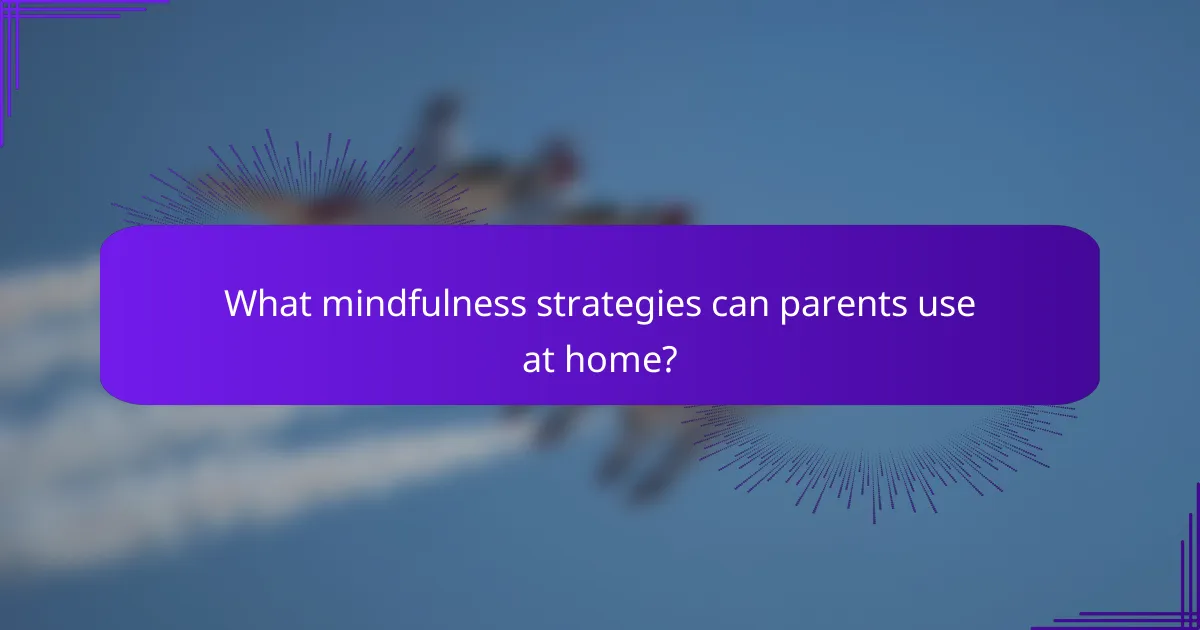 What mindfulness strategies can parents use at home?